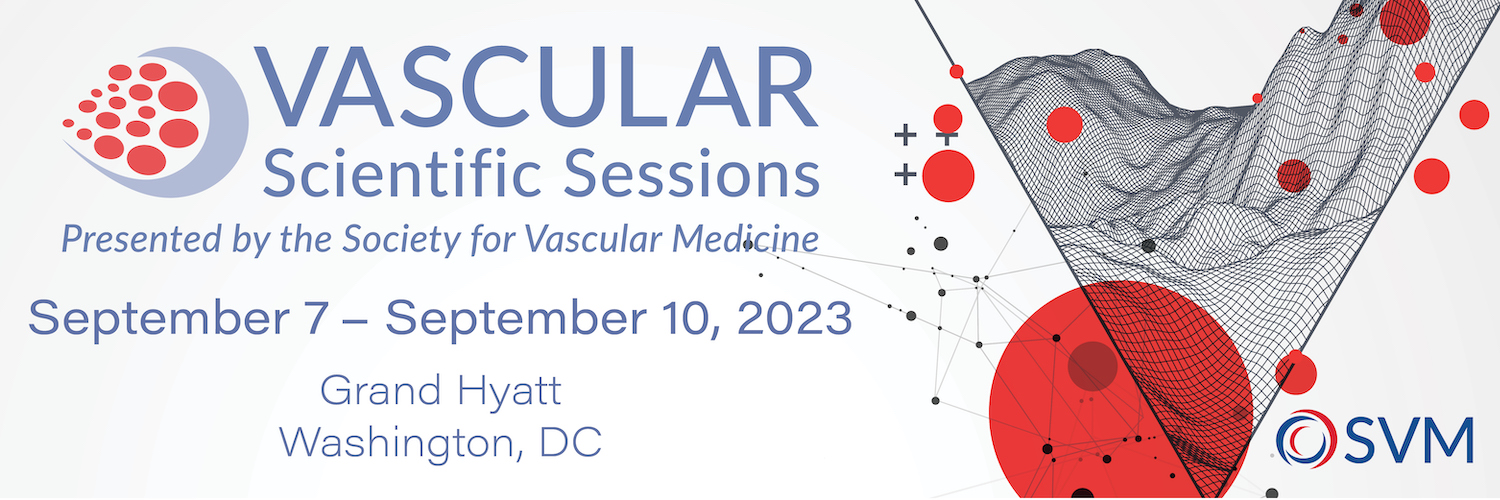 VASCULAR
Scientific Sessions
Presented by the Society for Vascular Medicine

September 7 – September 10, 2023

Grand Hyatt
Washington, DC

SVM